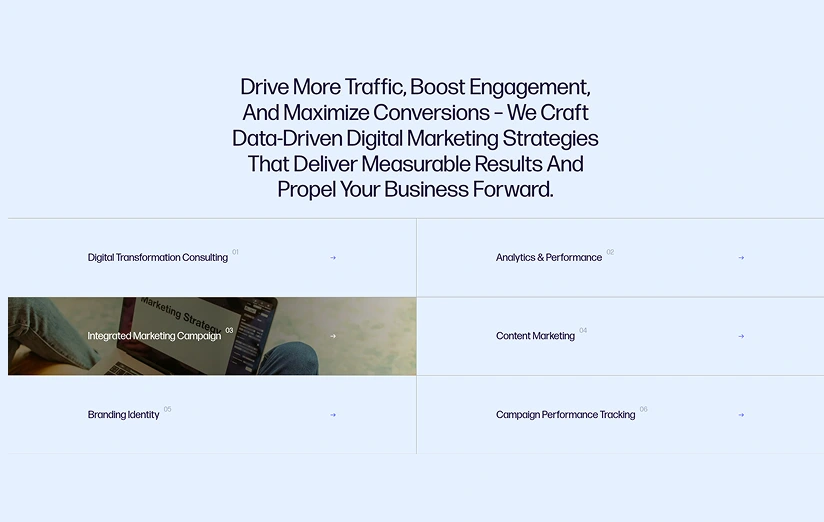 Drive More Traffic, Boost Engagement, And Maximize Conversions – We Craft Data-Driven Digital Marketing Strategies That Deliver Measurable Results And Propel Your Business Forward.

Digital Transformation Consulting 01 →

Analytics & Performance 02 →

Marketing Strategy

Integrated Marketing Campaign 03 →

Content Marketing 04 →

Branding Identity 05 →

Campaign Performance Tracking 06 →